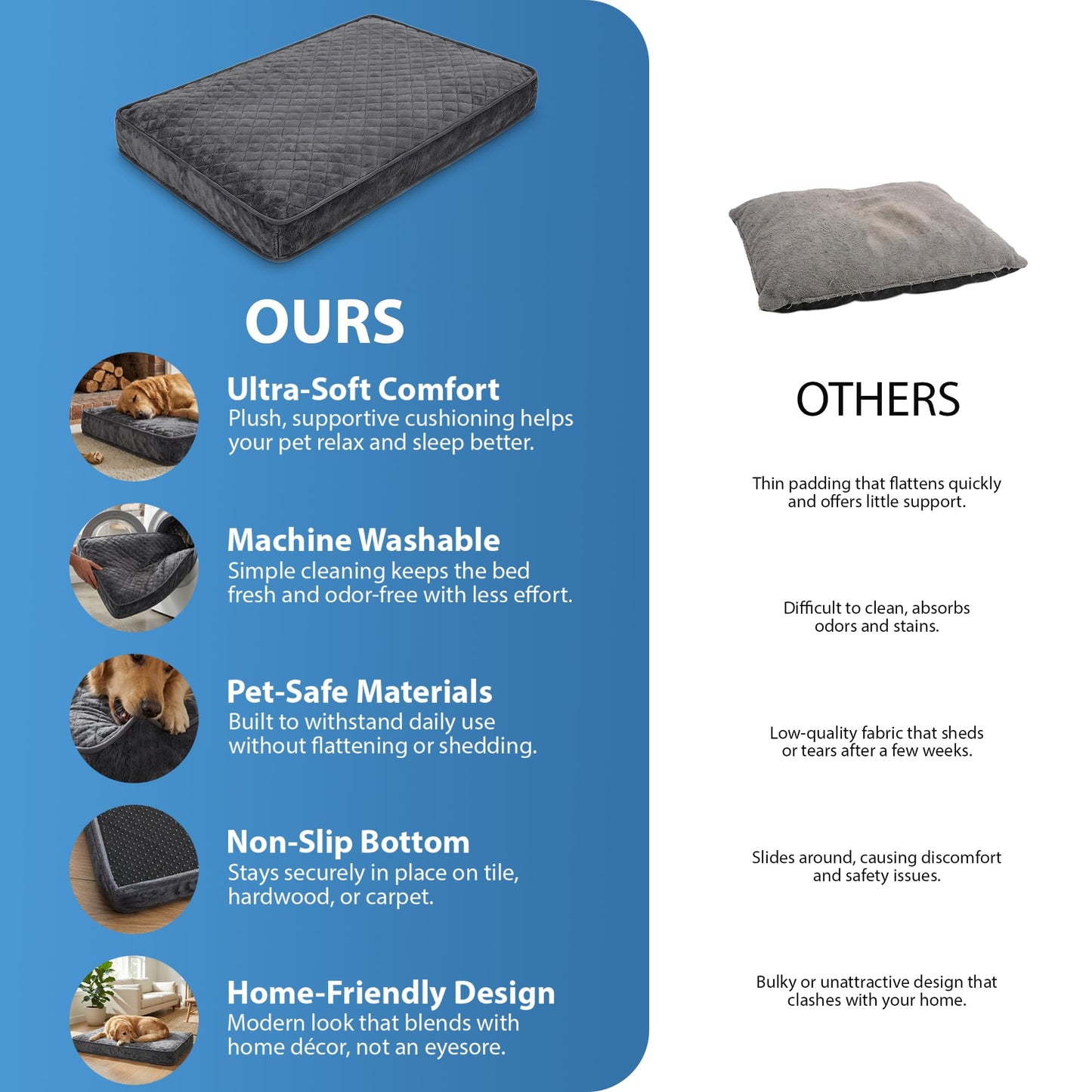 OURS

Ultra-Soft Comfort
Plush, supportive cushioning helps your pet relax and sleep better.

Machine Washable
Simple cleaning keeps the bed fresh and odor-free with less effort.

Pet-Safe Materials
Built to withstand daily use without flattening or shedding.

Non-Slip Bottom
Stays securely in place on tile, hardwood, or carpet.

Home-Friendly Design
Modern look that blends with home décor, not an eyesore.

OTHERS

Thin padding that flattens quickly and offers little support.

Difficult to clean, absorbs odors and stains.

Low-quality fabric that sheds or tears after a few weeks.

Slides around, causing discomfort and safety issues.

Bulky or unattractive design that clashes with your home.